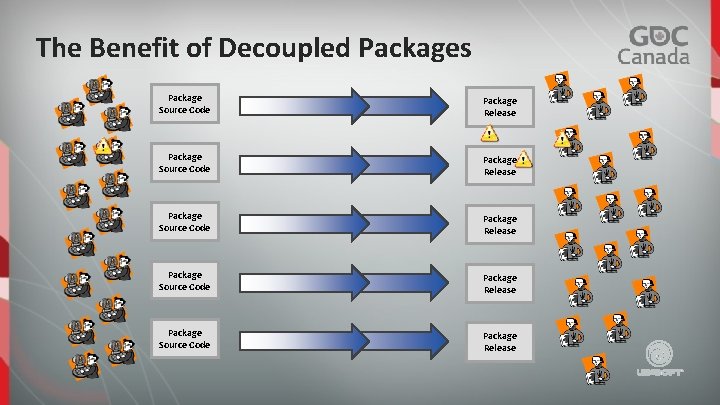 The Benefit of Decoupled Packages

GDC Canada

Package Source Code

Package Release

Package Source Code

Package Release

Package Source Code

Package Release

Package Source Code

Package Release

Package Source Code

Package Release

UBISOFT